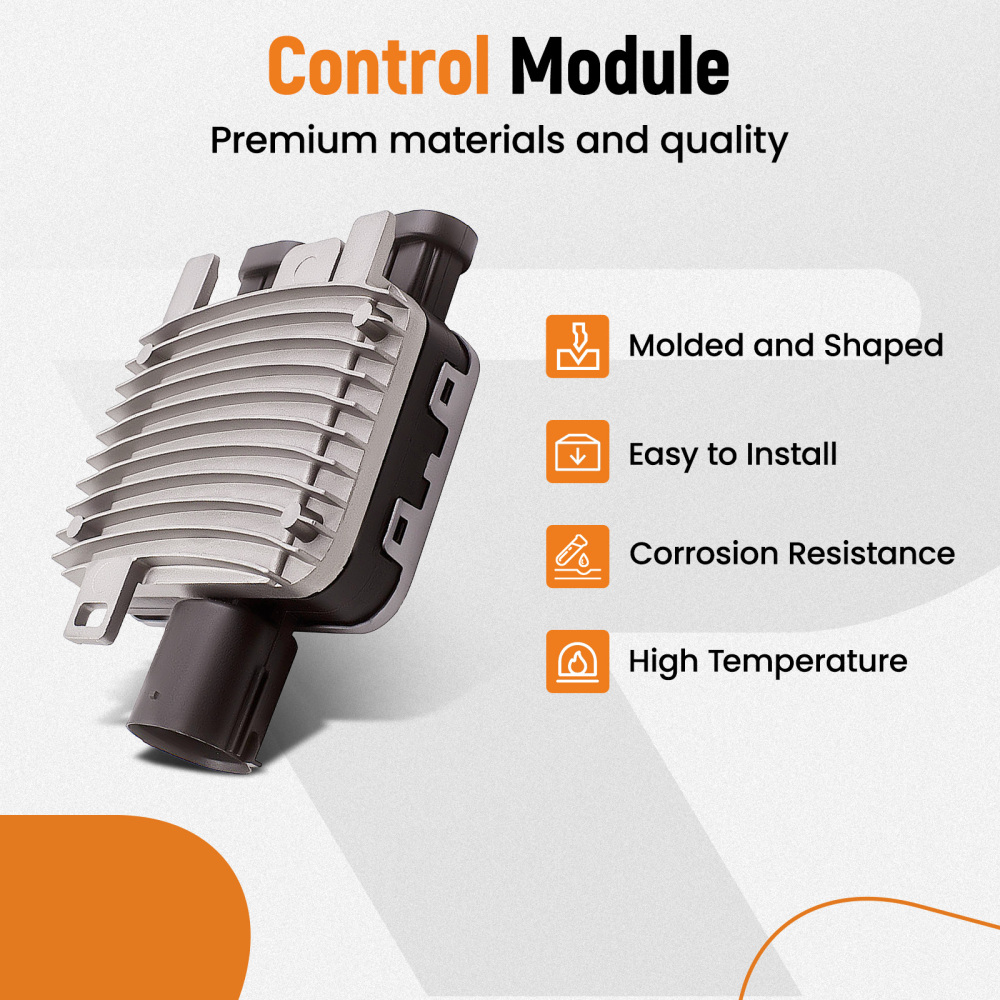 Control Module
Premium materials and quality

Molded and Shaped

Easy to Install

Corrosion Resistance

High Temperature